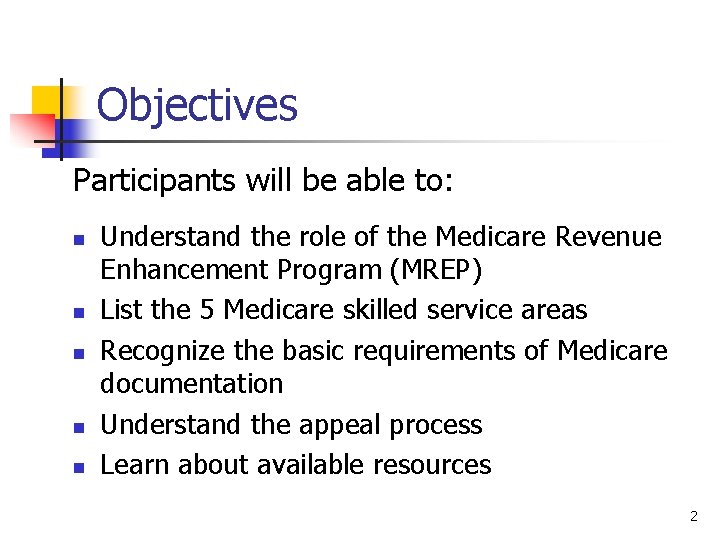 Objectives

Participants will be able to:

- Understand the role of the Medicare Revenue Enhancement Program (MREP)
- List the 5 Medicare skilled service areas
- Recognize the basic requirements of Medicare documentation
- Understand the appeal process
- Learn about available resources

2